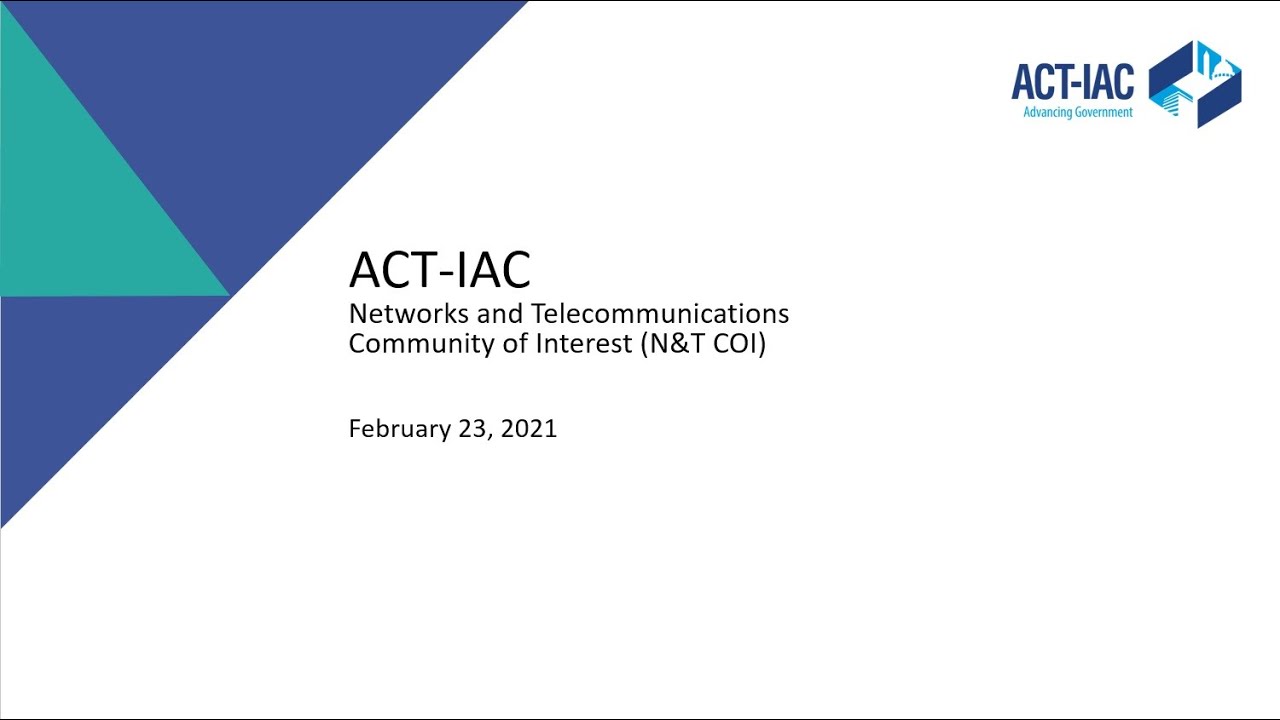 ACT-IAC
Advancing Government

ACT-IAC
Networks and Telecommunications
Community of Interest (N&T COI)

February 23, 2021